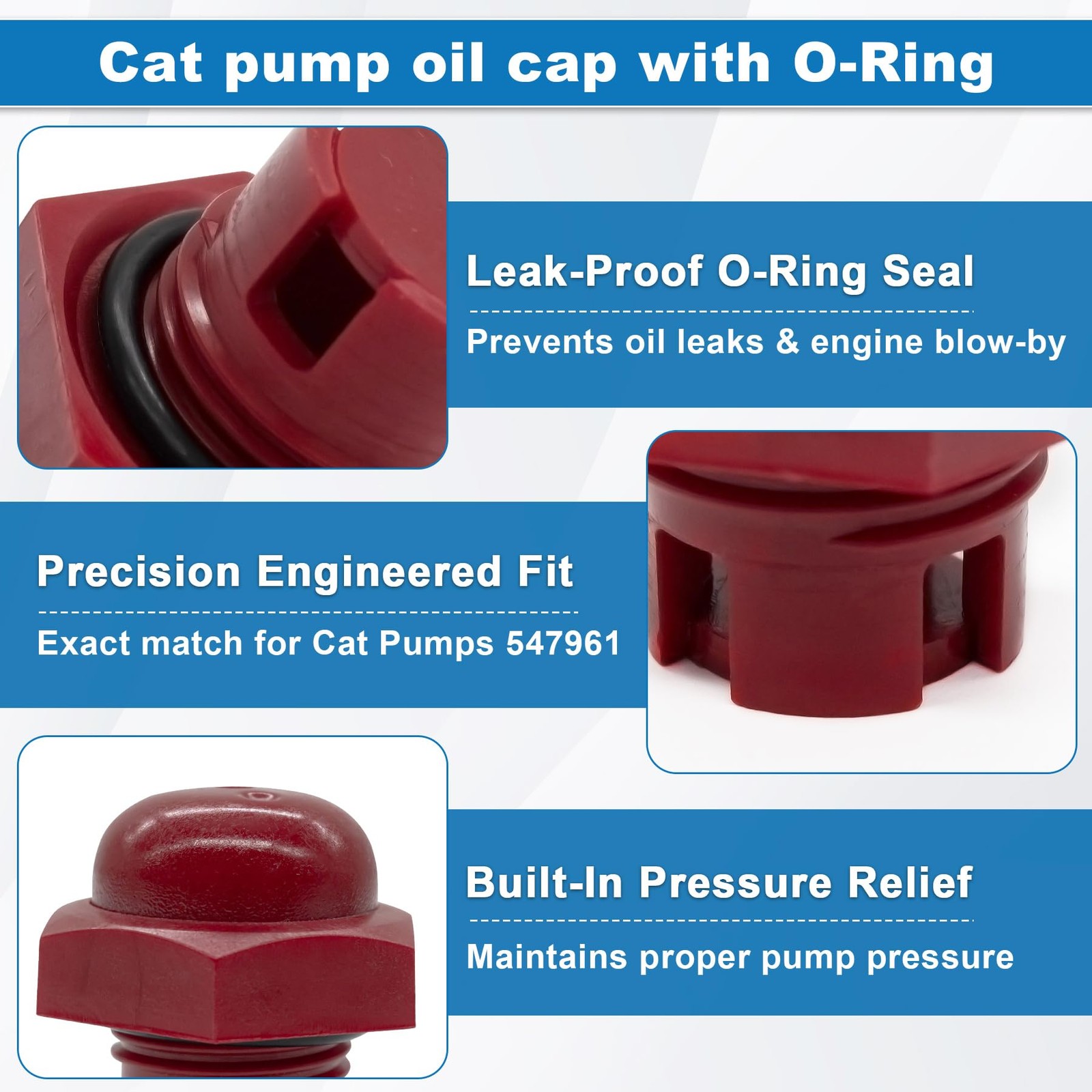 Cat pump oil cap with O-Ring

Leak-Proof O-Ring Seal

Prevents oil leaks & engine blow-by

Precision Engineered Fit

Exact match for Cat Pumps 547961

Built-In Pressure Relief

Maintains proper pump pressure